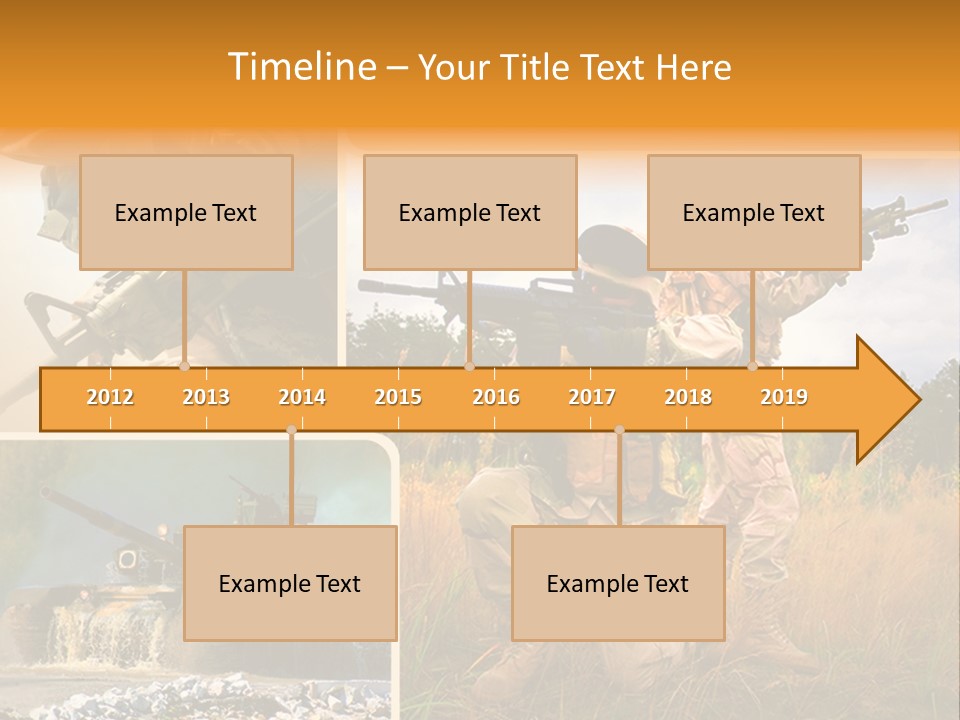 Timeline – Your Title Text Here

Example Text

Example Text

Example Text

2012 2013 2014 2015 2016 2017 2018 2019

Example Text

Example Text